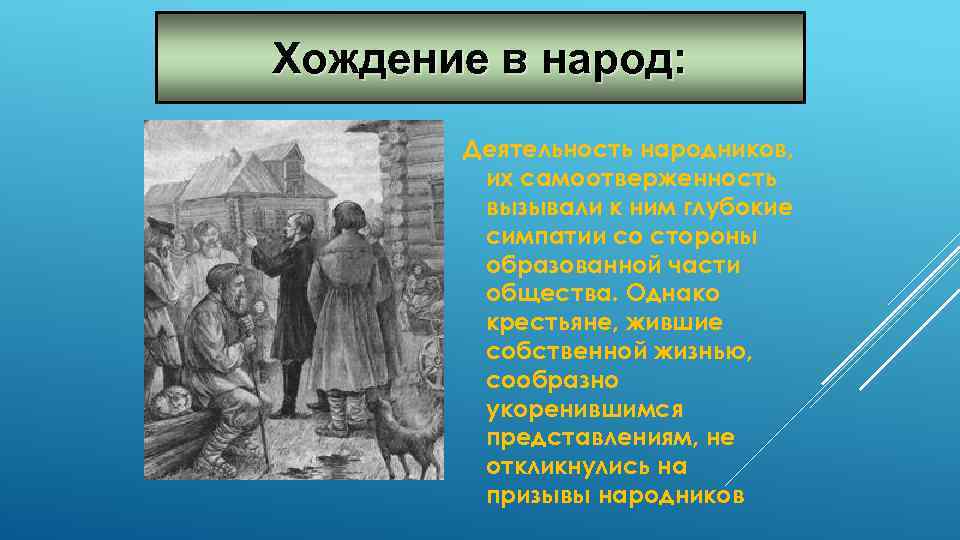 Хождение в народ:

Деятельность народников, их самоотверженность вызывали к ним глубокие симпатии со стороны образованной части общества. Однако крестьяне, жившие собственной жизнью, сообразно укоренившимся представлениям, не откликнулись на призывы народников